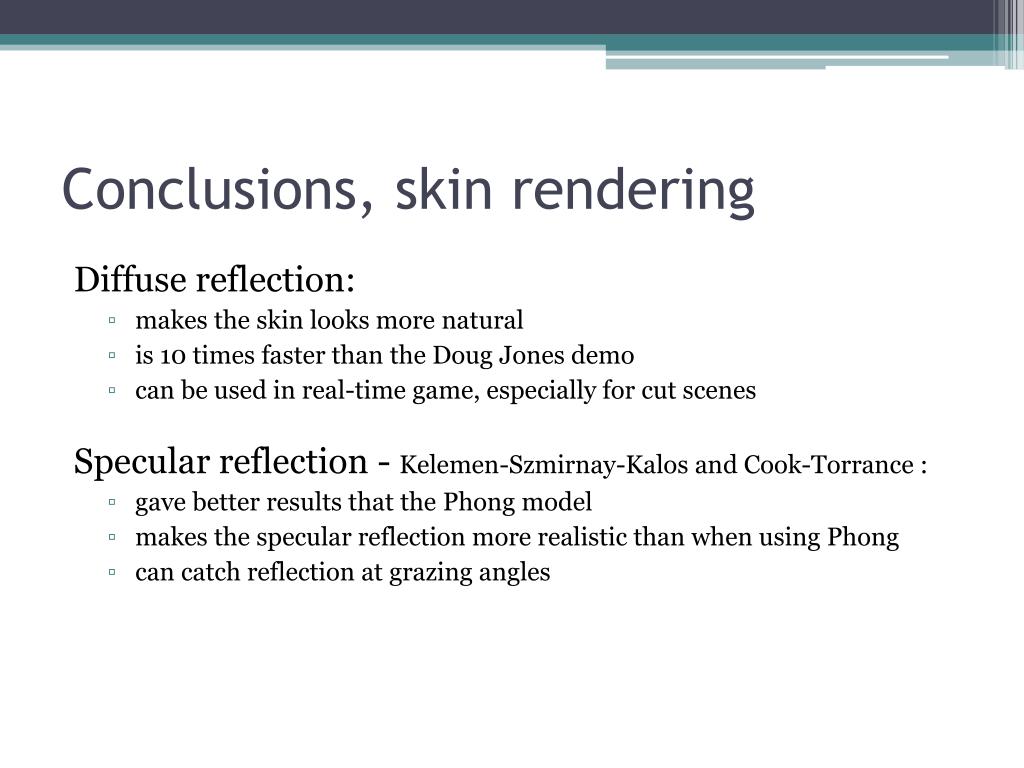 Conclusions, skin rendering

Diffuse reflection:
▫ makes the skin looks more natural
▫ is 10 times faster than the Doug Jones demo
▫ can be used in real-time game, especially for cut scenes

Specular reflection - Kelemen-Szmirnay-Kalos and Cook-Torrance :
▫ gave better results that the Phong model
▫ makes the specular reflection more realistic than when using Phong
▫ can catch reflection at grazing angles